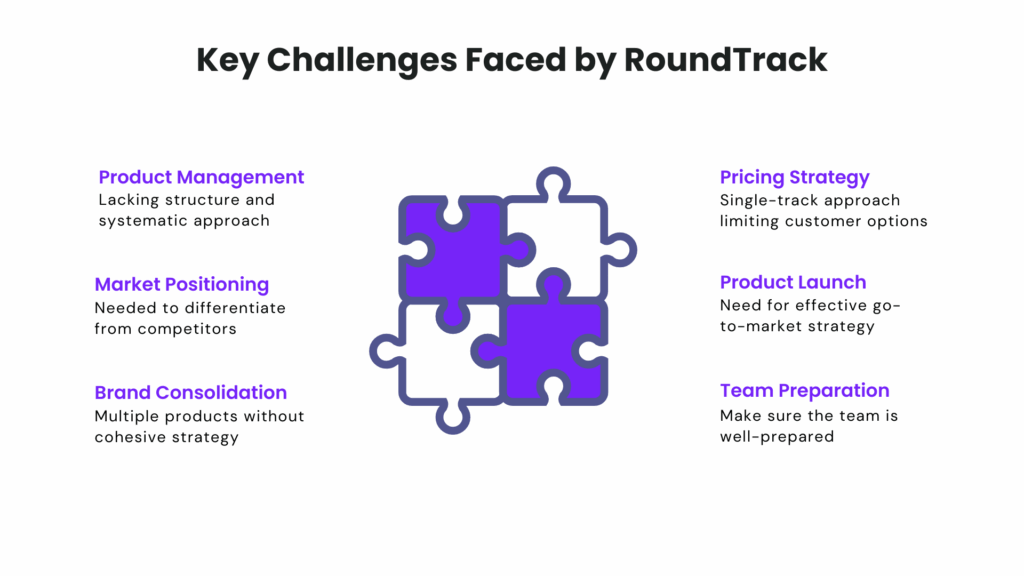 Key Challenges Faced by RoundTrack

Product Management
Lacking structure and systematic approach

Market Positioning
Needed to differentiate from competitors

Brand Consolidation
Multiple products without cohesive strategy

Pricing Strategy
Single-track approach limiting customer options

Product Launch
Need for effective go-to-market strategy

Team Preparation
Make sure the team is well-prepared